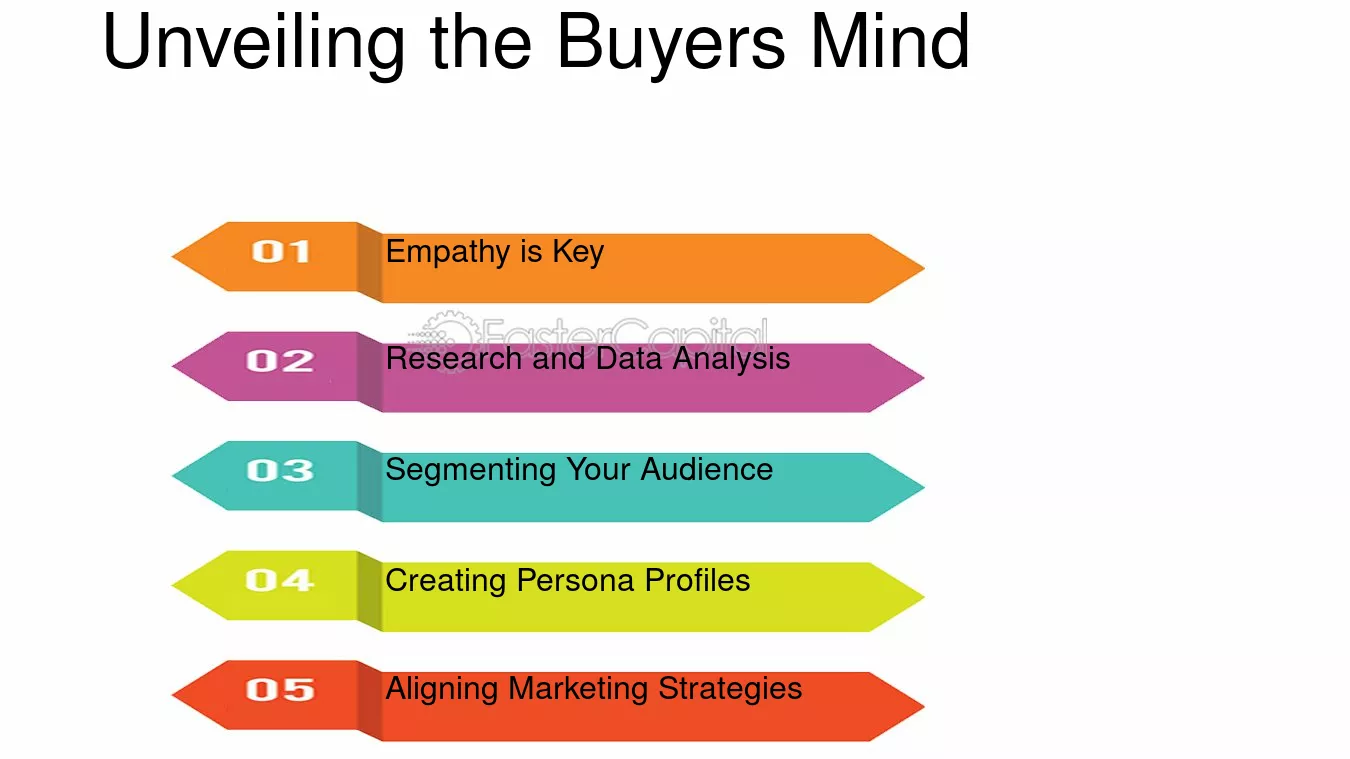 Unveiling the Buyers Mind

01 Empathy is Key

02 Research and Data Analysis

03 Segmenting Your Audience

04 Creating Persona Profiles

05 Aligning Marketing Strategies

FasterCapital